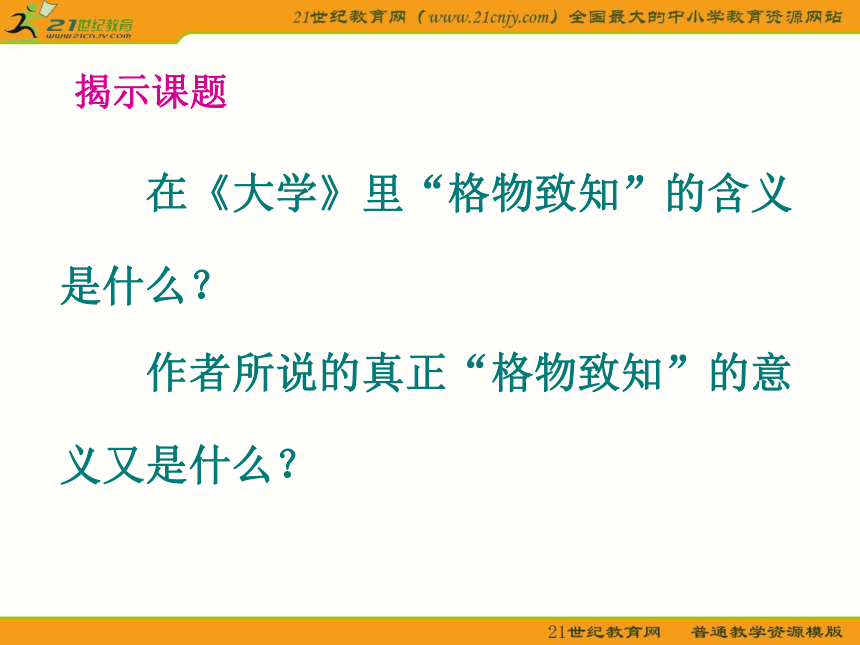 21世纪教育
www.21cnjy.com

21世纪教育网（www.21cnjy.com）全国最大的中小学教育资源网站

揭示课题

在《大学》里“格物致知”的含义是什么？

作者所说的真正“格物致知”的意义又是什么？

21世纪教育网　普通教学资源模版